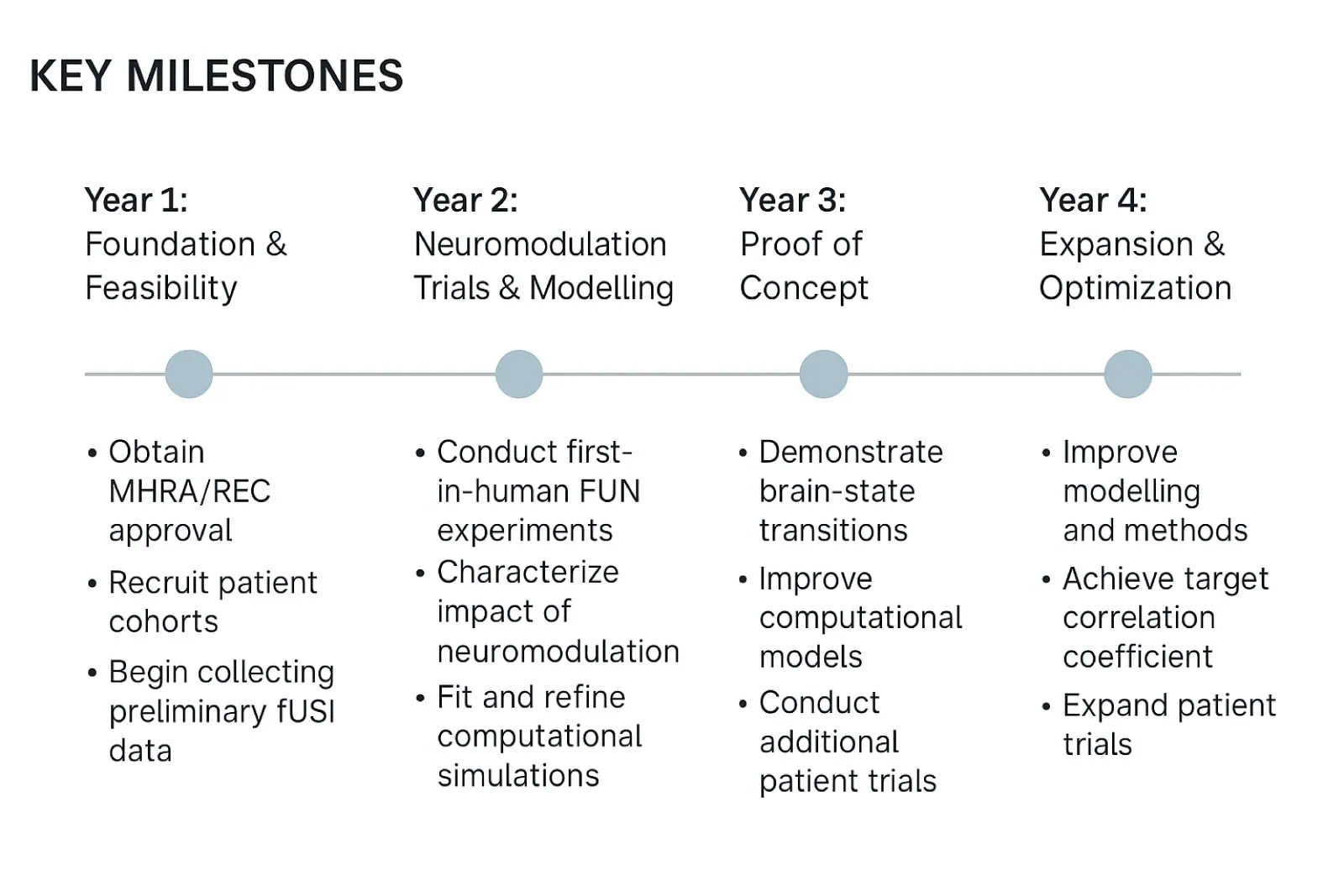 KEY MILESTONES

Year 1:
Foundation & Feasibility

• Obtain MHRA/REC approval
• Recruit patient cohorts
• Begin collecting preliminary fUSI data

Year 2:
Neuromodulation Trials & Modelling

• Conduct first-in-human FUN experiments
• Characterize impact of neuromodulation
• Fit and refine computational simulations

Year 3:
Proof of Concept

• Demonstrate brain-state transitions
• Improve computational models
• Conduct additional patient trials

Year 4:
Expansion & Optimization

• Improve modelling and methods
• Achieve target correlation coefficient
• Expand patient trials